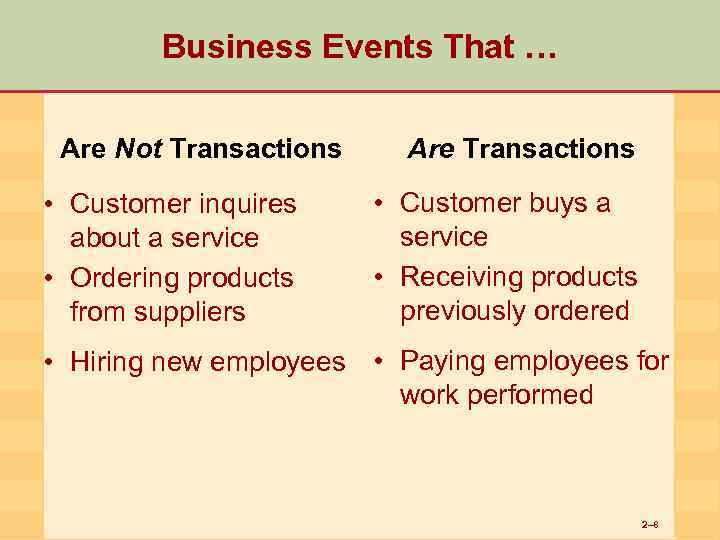 Business Events That …

Are Not Transactions

• Customer inquires about a service
• Ordering products from suppliers
• Hiring new employees

Are Transactions

• Customer buys a service
• Receiving products previously ordered
• Paying employees for work performed

2–8